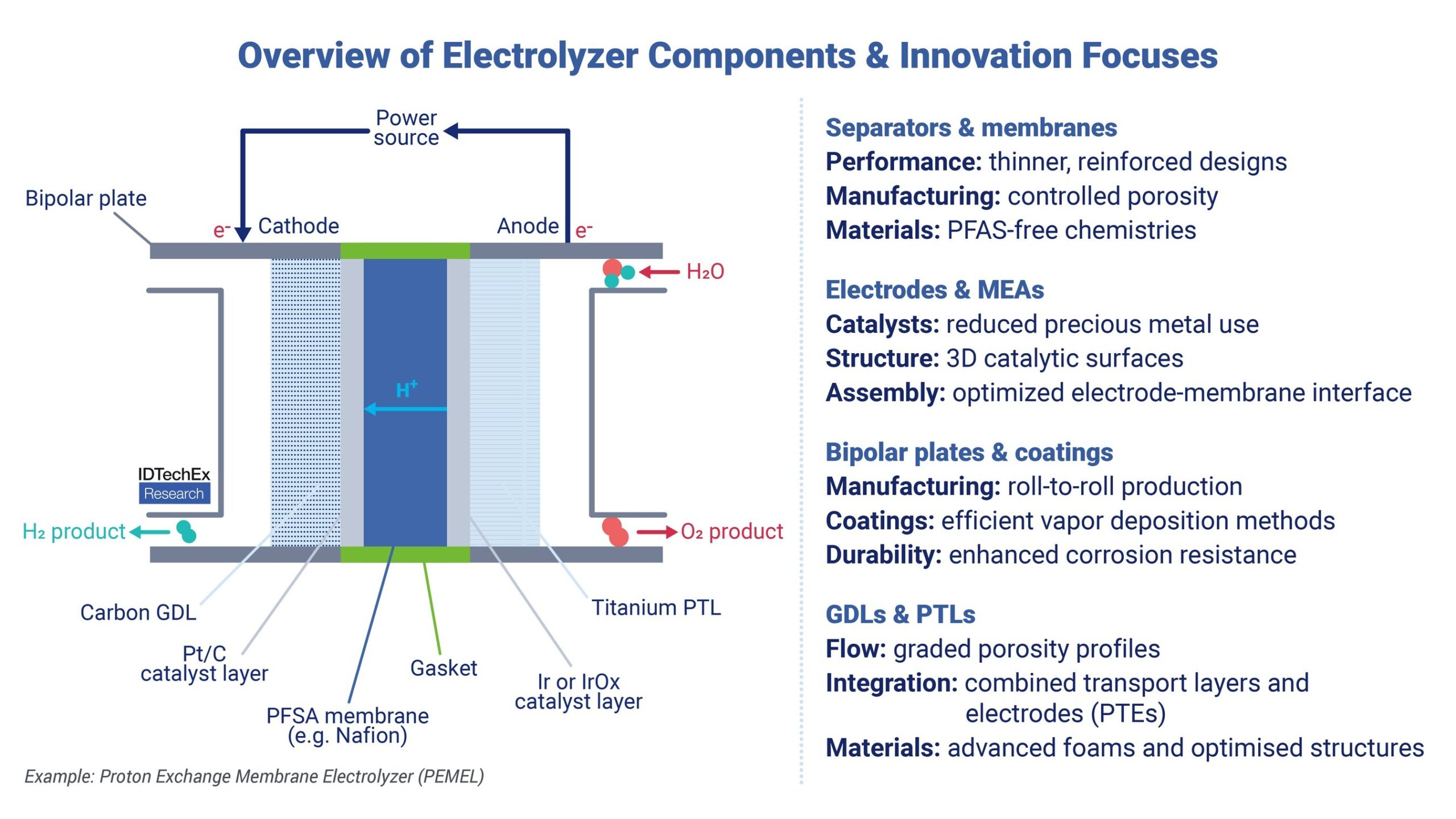 Overview of Electrolyzer Components & Innovation Focuses

Power source

Bipolar plate

$e^-$ Cathode

Anode $e^-$

$H_2O$

$H^+$

IDTechEx Research

$H_2$ product

$O_2$ product

Carbon GDL

Pt/C catalyst layer

PFSA membrane (e.g. Nafion)

Gasket

Ir or IrOx catalyst layer

Titanium PTL

Example: Proton Exchange Membrane Electrolyzer (PEMEL)

Separators & membranes
Performance: thinner, reinforced designs
Manufacturing: controlled porosity
Materials: PFAS-free chemistries

Electrodes & MEAs
Catalysts: reduced precious metal use
Structure: 3D catalytic surfaces
Assembly: optimized electrode-membrane interface

Bipolar plates & coatings
Manufacturing: roll-to-roll production
Coatings: efficient vapor deposition methods
Durability: enhanced corrosion resistance

GDLs & PTLs
Flow: graded porosity profiles
Integration: combined transport layers and electrodes (PTEs)
Materials: advanced foams and optimised structures